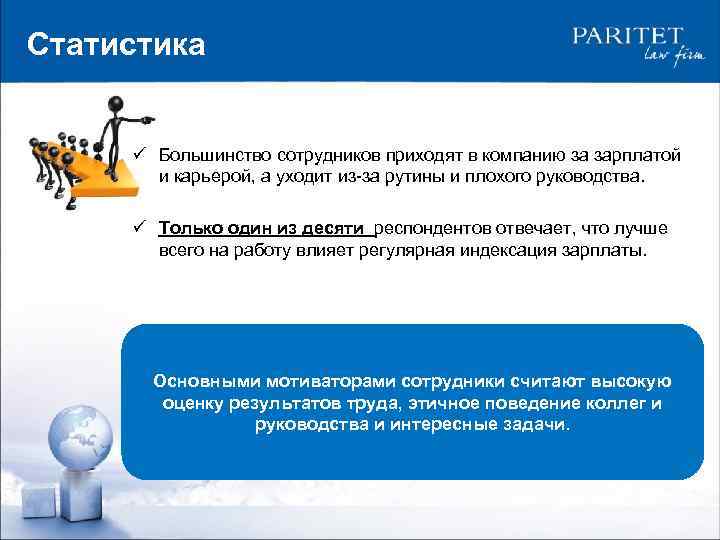 Статистика

PARITET
law firm

✓ Большинство сотрудников приходят в компанию за зарплатой и карьерой, а уходит из-за рутины и плохого руководства.

✓ Только один из десяти респондентов отвечает, что лучше всего на работу влияет регулярная индексация зарплаты.

Основными мотиваторами сотрудники считают высокую оценку результатов труда, этичное поведение коллег и руководства и интересные задачи.